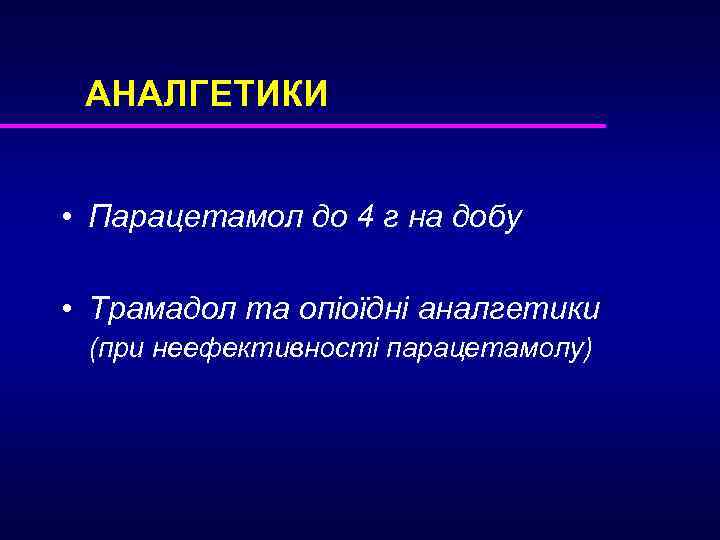 АНАЛГЕТИКИ

• Парацетамол до 4 г на добу

• Трамадол та опіоїдні аналгетики (при неефективності парацетамолу)